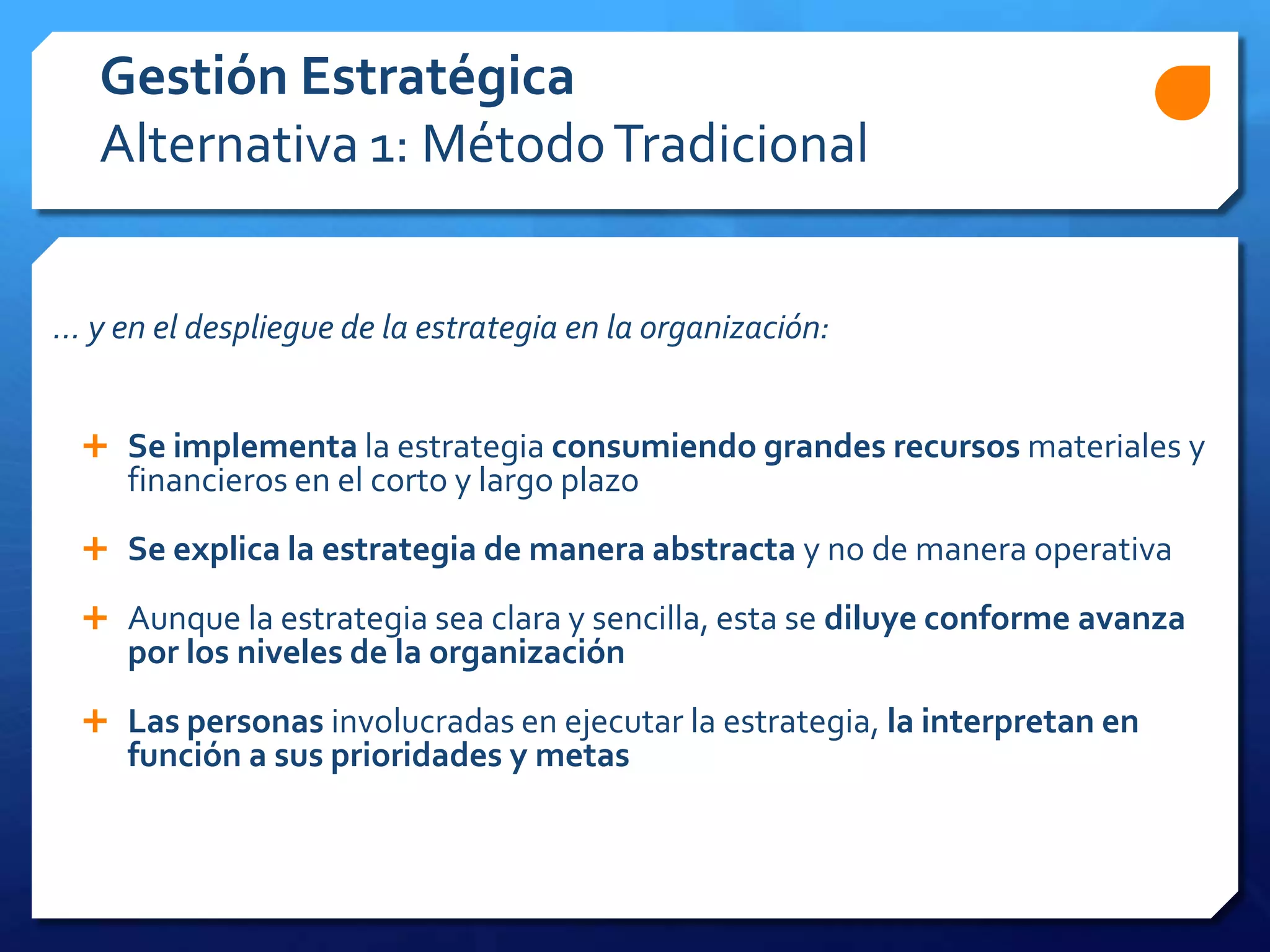 Gestión Estratégica
Alternativa 1: Método Tradicional

… y en el despliegue de la estrategia en la organización:

+ Se implementa la estrategia consumiendo grandes recursos materiales y financieros en el corto y largo plazo

+ Se explica la estrategia de manera abstracta y no de manera operativa

+ Aunque la estrategia sea clara y sencilla, esta se diluye conforme avanza por los niveles de la organización

+ Las personas involucradas en ejecutar la estrategia, la interpretan en función a sus prioridades y metas